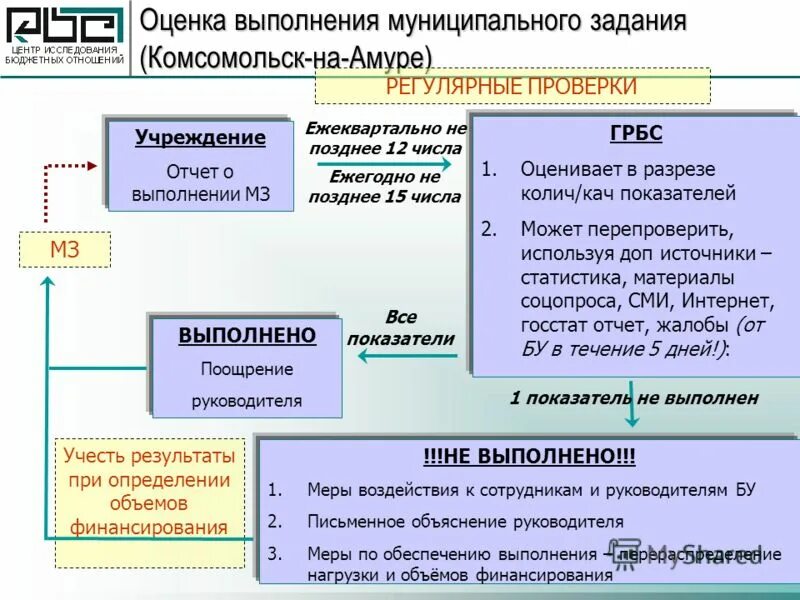 ЦЕНТР ИССЛЕДОВАНИЯ БЮДЖЕТНЫХ ОТНОШЕНИЙ

Оценка выполнения муниципального задания (Комсомольск-на-Амуре)

РЕГУЛЯРНЫЕ ПРОВЕРКИ

Учреждение

Отчет о выполнении МЗ

Ежеквартально не позднее 12 числа

Ежегодно не позднее 15 числа

ГРБС

1. Оценивает в разрезе колич/кач показателей

2. Может перепроверить, используя доп источники – статистика, материалы соцопроса, СМИ, Интернет, госстат отчет, жалобы (от БУ в течение 5 дней!):

МЗ

ВЫПОЛНЕНО

Поощрение руководителя

Все показатели

1 показатель не выполнен

Учесть результаты при определении объемов финансирования

!!!НЕ ВЫПОЛНЕНО!!!

1. Меры воздействия к сотрудникам и руководителям БУ

2. Письменное объяснение руководителя

3. Меры по обеспечению выполнения – перераспределение нагрузки и объёмов финансирования

MyShared